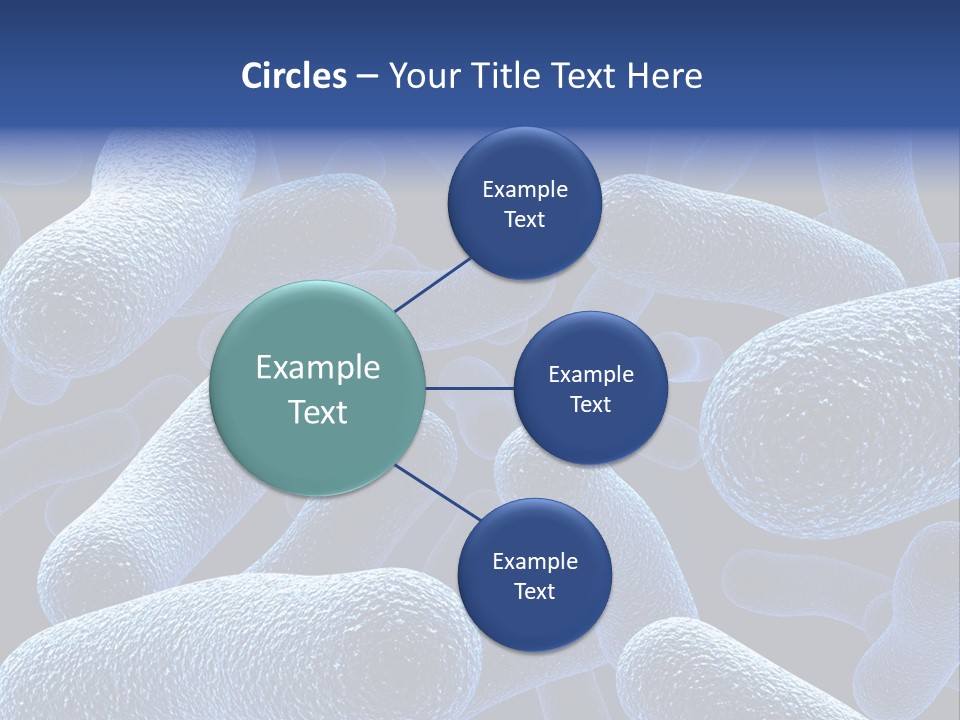 Circles – Your Title Text Here

Example Text

Example Text

Example Text

Example Text